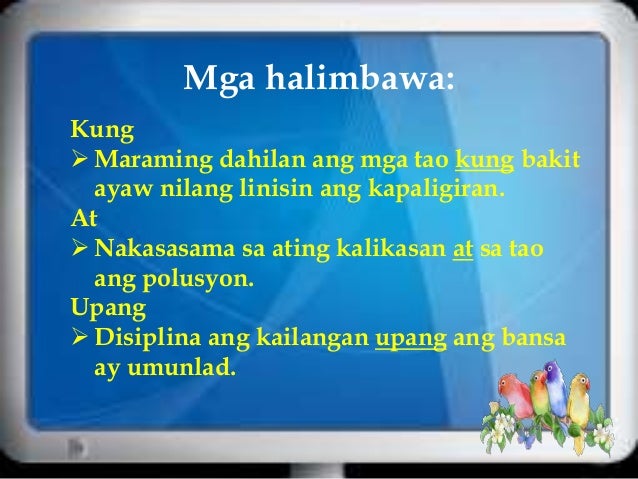 Mga halimbawa:

Kung
➢ Maraming dahilan ang mga tao kung bakit ayaw nilang linisin ang kapaligiran.

At
➢ Nakasasama sa ating kalikasan at sa tao ang polusyon.

Upang
➢ Disiplina ang kailangan upang ang bansa ay umunlad.